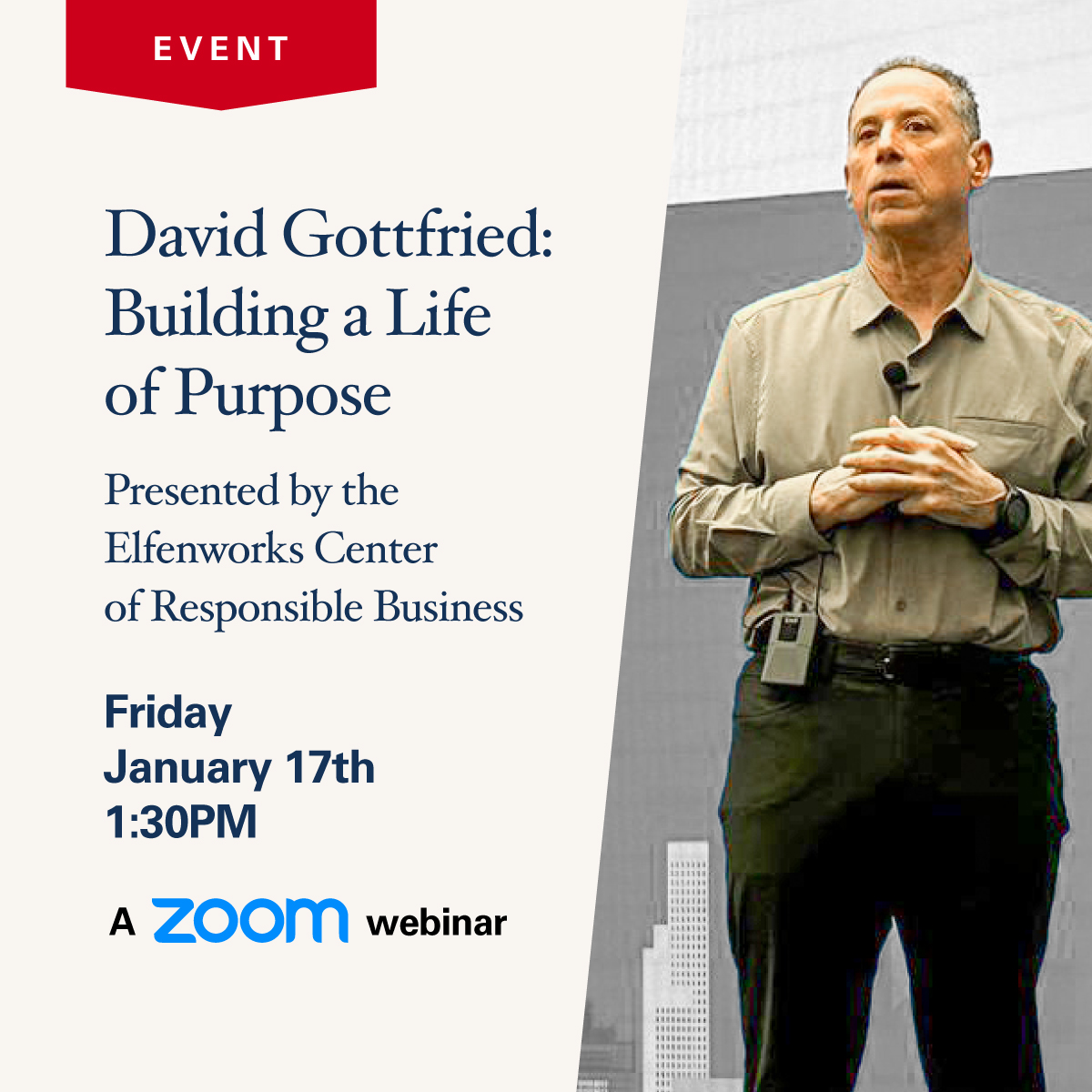 EVENT

David Gottfried: Building a Life of Purpose

Presented by the Elfenworks Center of Responsible Business

Friday
January 17th
1:30PM

A zoom webinar